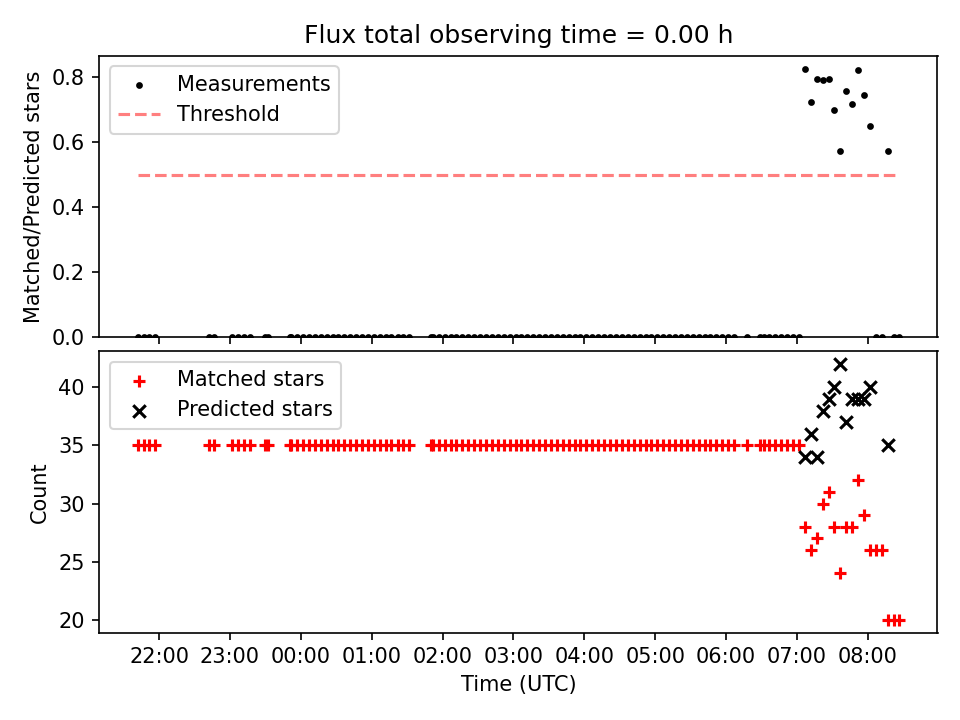 Flux total observing time = 0.00 h

Measurements
Threshold

Matched/Predicted stars

0.8
0.6
0.4
0.2
0.0

Matched stars
Predicted stars

Count

40
35
30
25
20

22:00 23:00 00:00 01:00 02:00 03:00 04:00 05:00 06:00 07:00 08:00

Time (UTC)